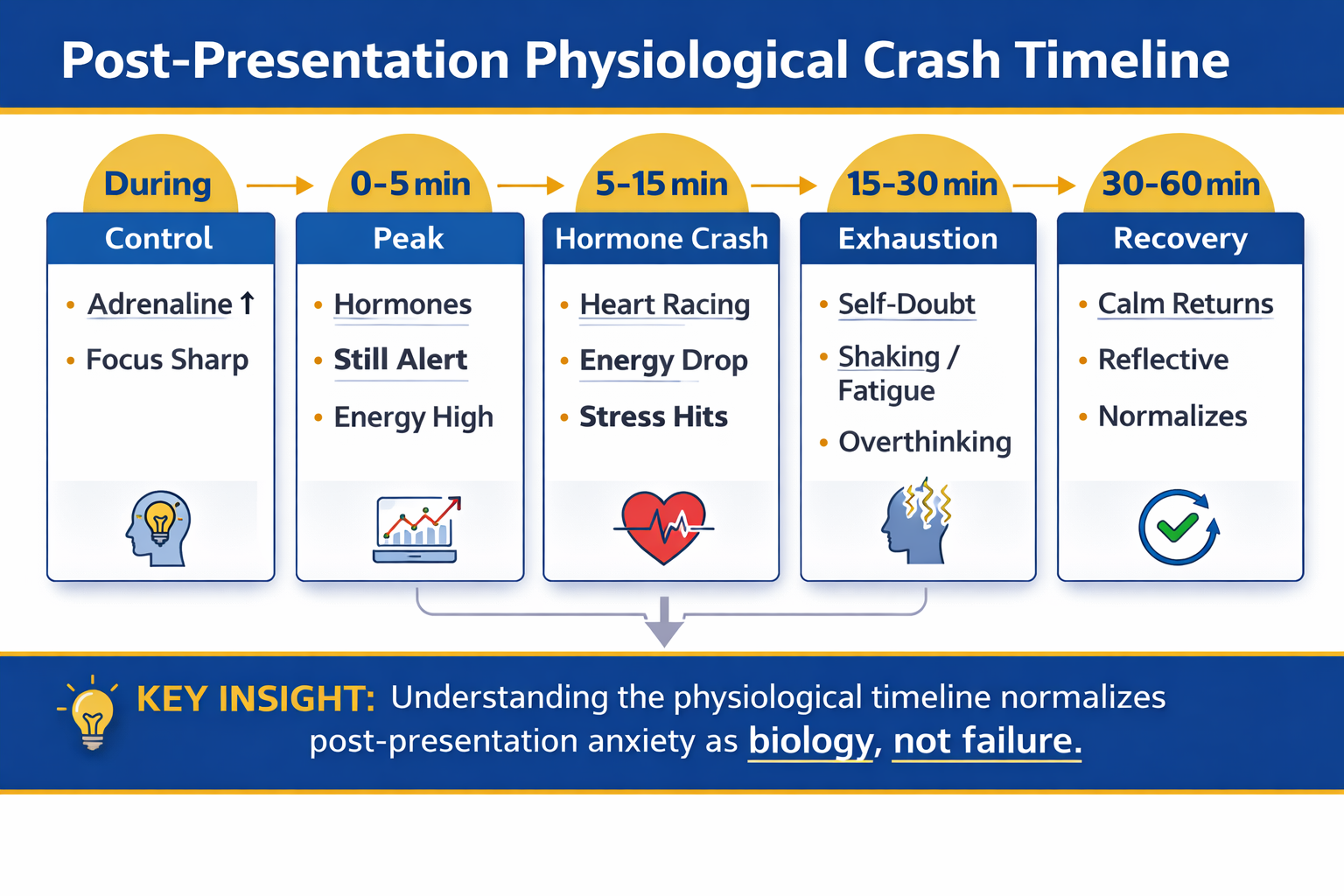 Post-Presentation Physiological Crash Timeline

During

Control

• Adrenaline ↑
• Focus Sharp

0-5 min

Peak

• Hormones
• Still Alert
• Energy High

5-15 min

Hormone Crash

• Heart Racing
• Energy Drop
• Stress Hits

15-30 min

Exhaustion

• Self-Doubt
• Shaking / Fatigue
• Overthinking

30-60 min

Recovery

• Calm Returns
• Reflective
• Normalizes

KEY INSIGHT: Understanding the physiological timeline normalizes post-presentation anxiety as biology, not failure.